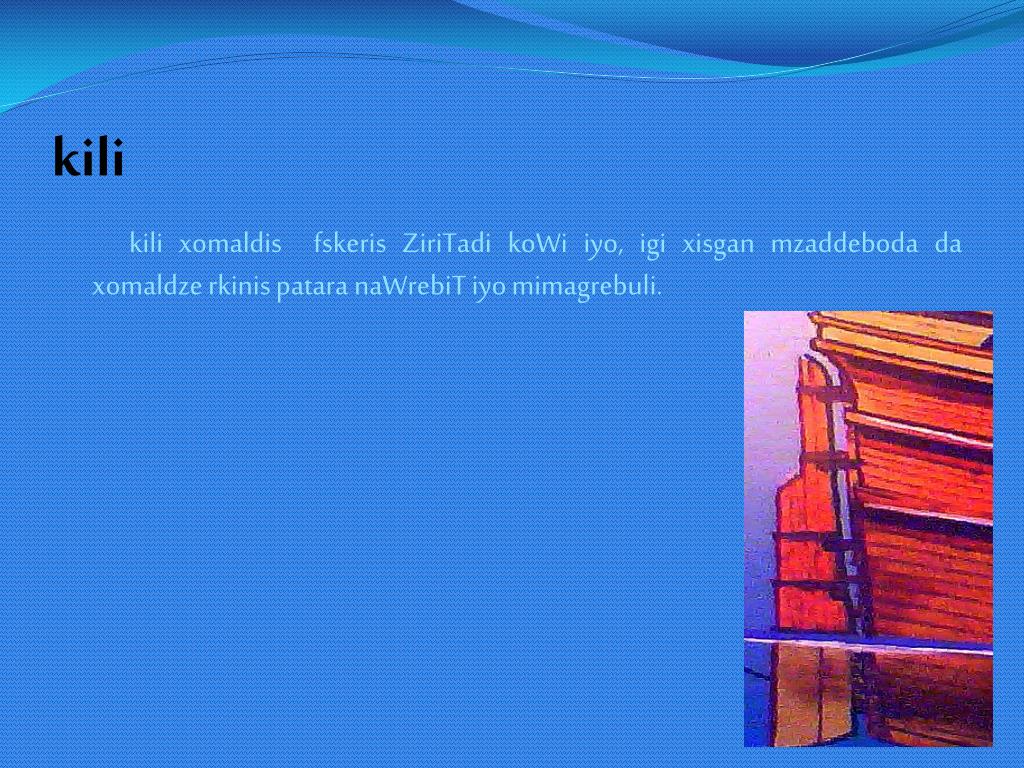 kili

kili xomaldis fskeris ZiriTadi koWi iyo, igi xisgan mzaddeboda da xomaldze rkinis patara naWrebiT iyo mimagrebuli.